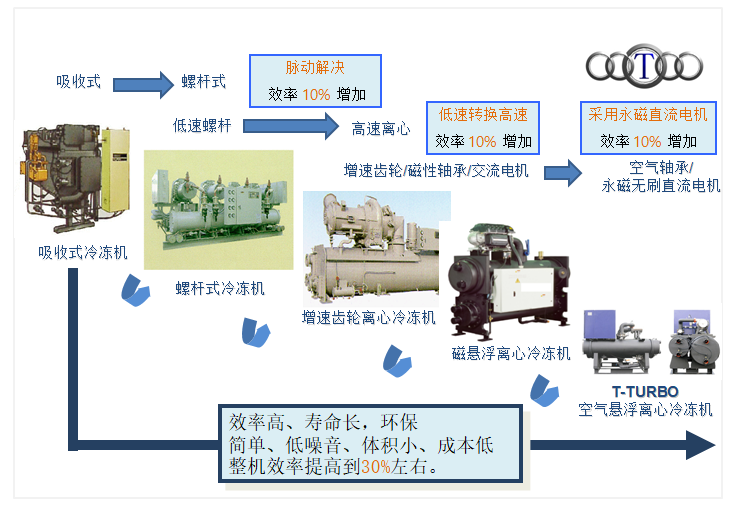 吸收式 螺杆式

脉动解决
效率 10% 增加

T

低速螺杆 高速离心

低速转换高速
效率 10% 增加

采用永磁直流电机
效率 10% 增加

增速齿轮/磁性轴承/交流电机

空气轴承/
永磁无刷直流电机

吸收式冷冻机

螺杆式冷冻机

增速齿轮离心冷冻机

磁悬浮离心冷冻机

T-TURBO
空气悬浮离心冷冻机

效率高、寿命长，环保
简单、低噪音、体积小、成本低
整机效率提高到30%左右。